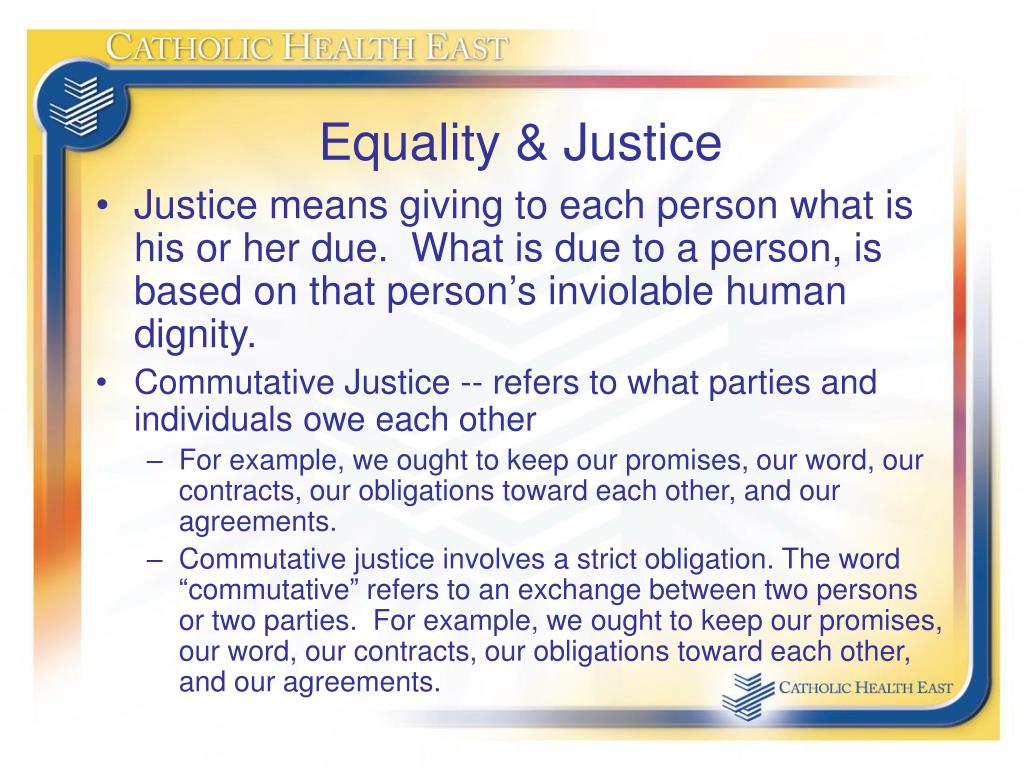 CATHOLIC HEALTH EAST

Equality & Justice

• Justice means giving to each person what is his or her due. What is due to a person, is based on that person's inviolable human dignity.

• Commutative Justice -- refers to what parties and individuals owe each other

– For example, we ought to keep our promises, our word, our contracts, our obligations toward each other, and our agreements.

– Commutative justice involves a strict obligation. The word "commutative" refers to an exchange between two persons or two parties. For example, we ought to keep our promises, our word, our contracts, our obligations toward each other, and our agreements.

CATHOLIC HEALTH EAST